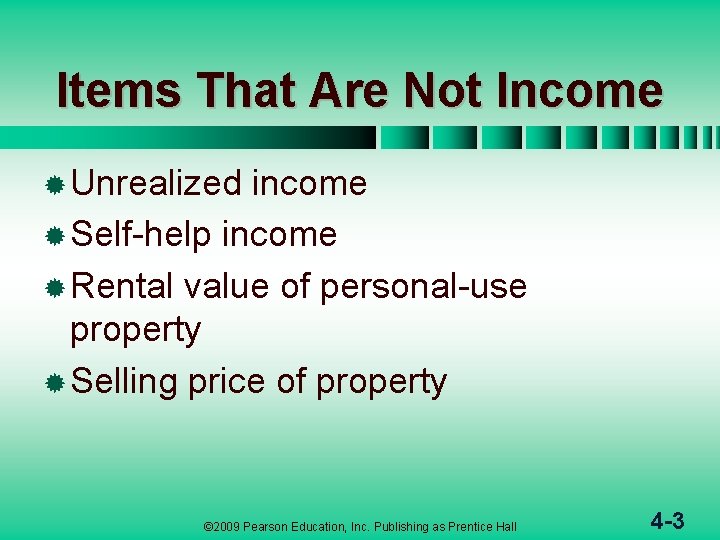 Items That Are Not Income

Unrealized income

Self-help income

Rental value of personal-use property

Selling price of property

©2009 Pearson Education, Inc. Publishing as Prentice Hall

4-3